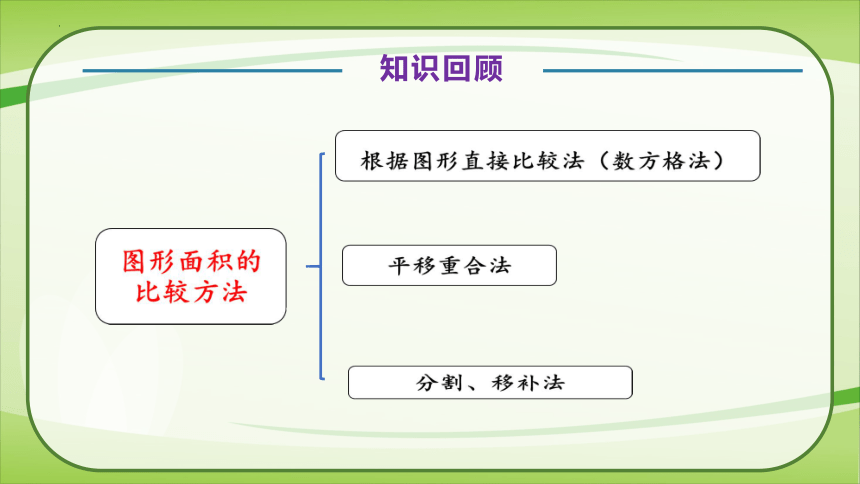 知识回顾

图形面积的比较方法

根据图形直接比较法（数方格法）

平移重合法

分割、移补法